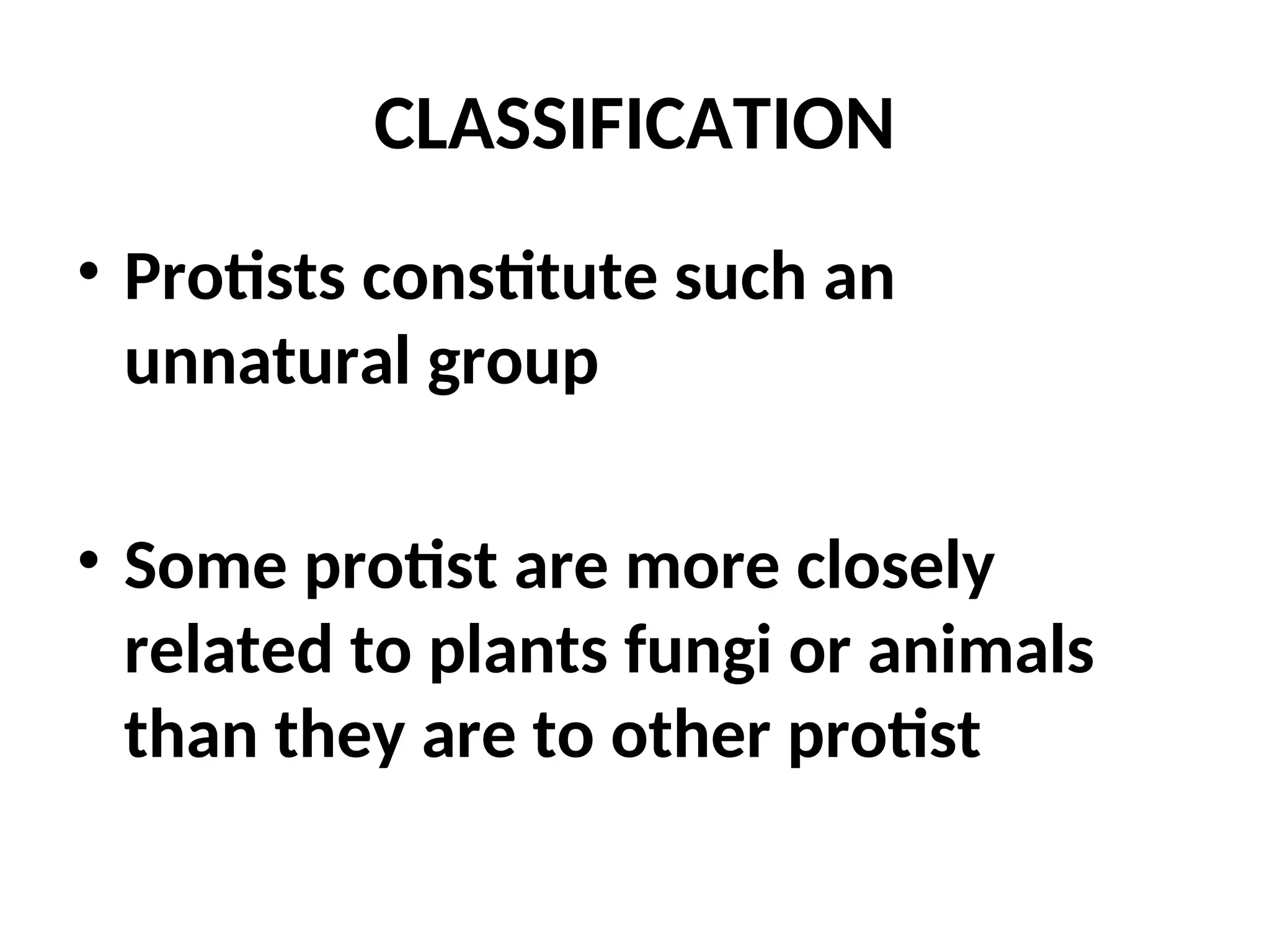 CLASSIFICATION

• Protists constitute such an unnatural group

• Some protist are more closely related to plants fungi or animals than they are to other protist